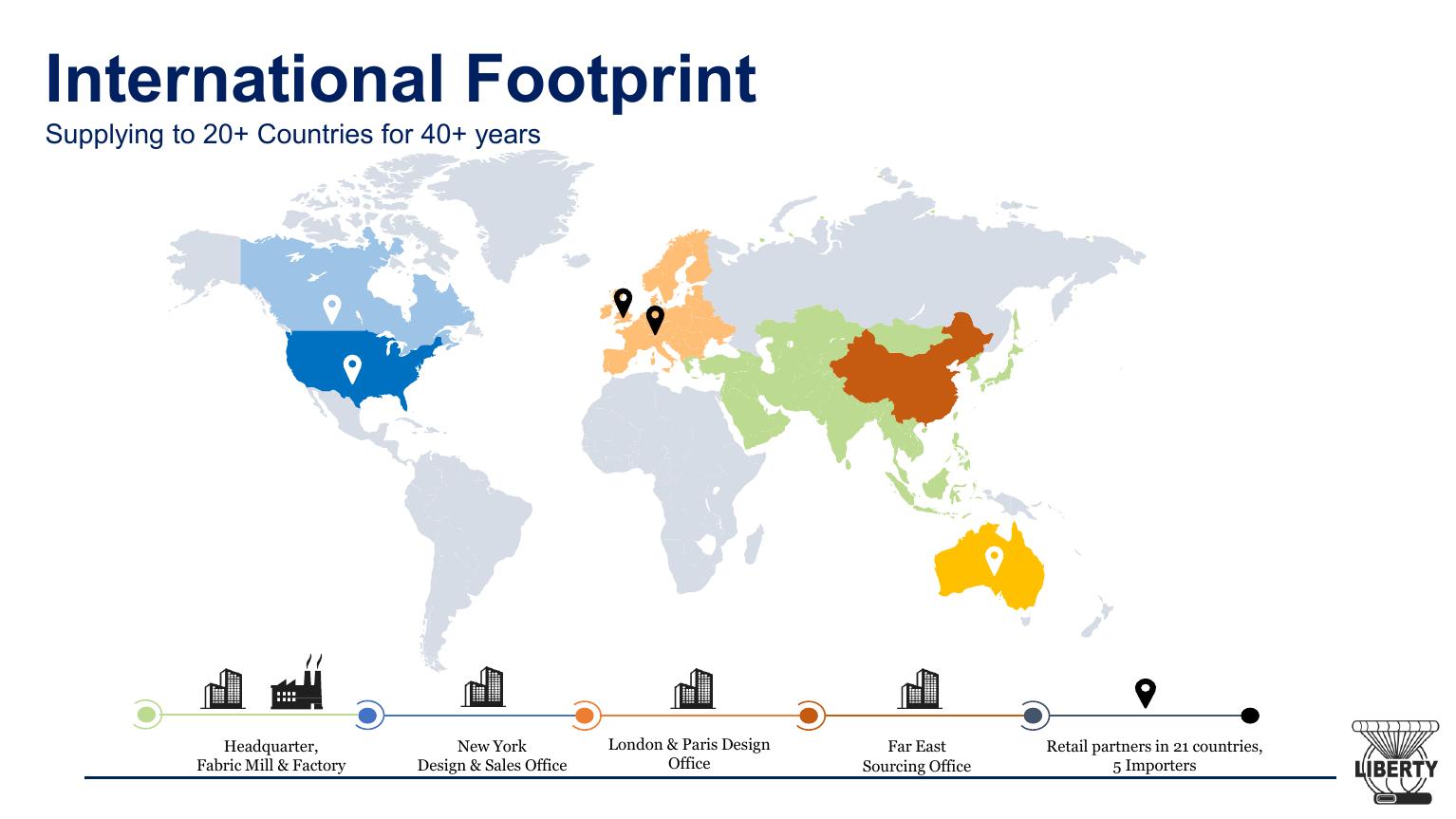 International Footprint
Supplying to 20+ Countries for 40+ years

Headquarter,
Fabric Mill & Factory

New York
Design & Sales Office

London & Paris Design
Office

Far East
Sourcing Office

Retail partners in 21 countries,
5 Importers

LIBERTY